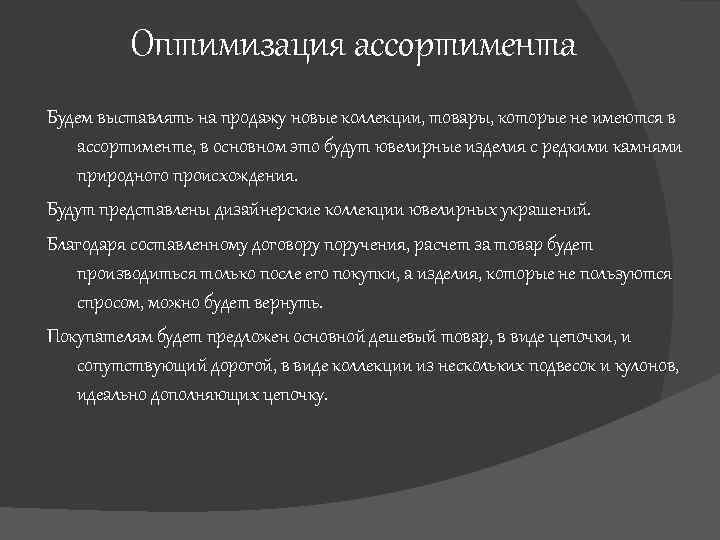 Оптимизация ассортимента

Будем выставлять на продажу новые коллекции, товары, которые не имеются в ассортименте, в основном это будут ювелирные изделия с редкими камнями природного происхождения.

Будут представлены дизайнерские коллекции ювелирных украшений.

Благодаря составленному договору поручения, расчет за товар будет производиться только после его покупки, а изделия, которые не пользуются спросом, можно будет вернуть.

Покупателям будет предложен основной дешевый товар, в виде цепочки, и сопутствующий дорогой, в виде коллекции из нескольких подвесок и кулонов, идеально дополняющих цепочку.